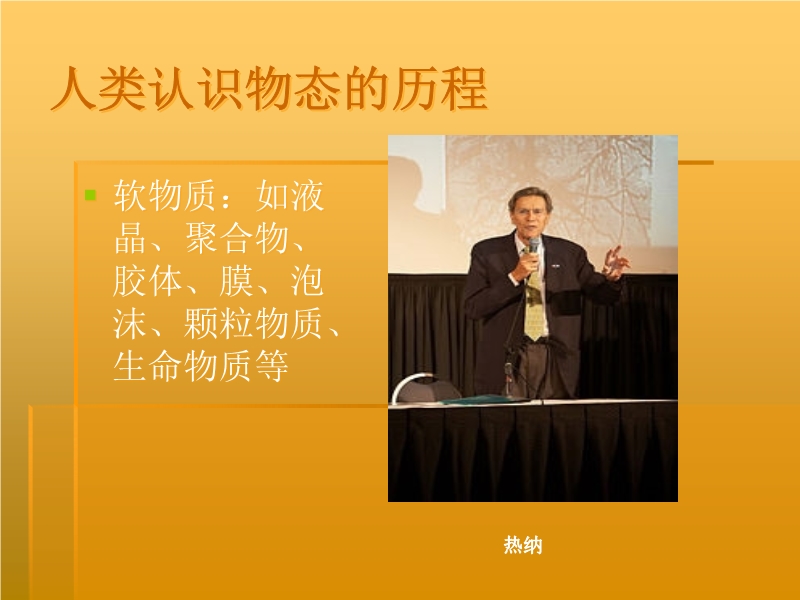 人类认识物态的历程

软物质：如液晶、聚合物、胶体、膜、泡沫、颗粒物质、生命物质等

热纳